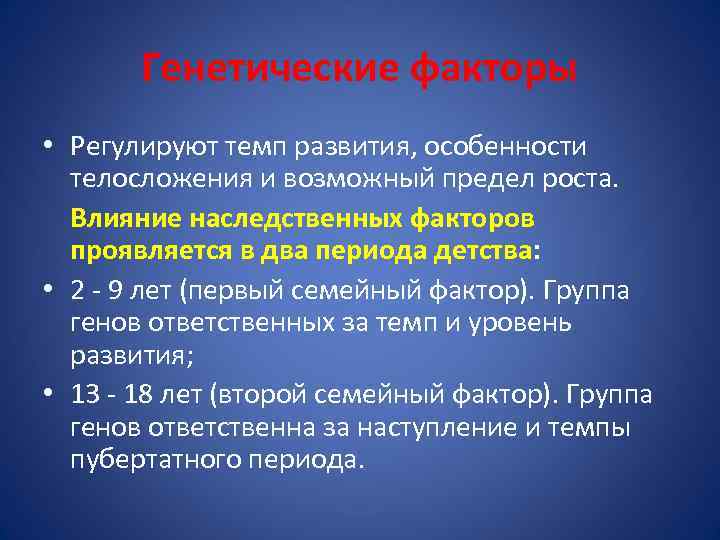 Генетические факторы

• Регулируют темп развития, особенности телосложения и возможный предел роста.

Влияние наследственных факторов проявляется в два периода детства:

• 2 - 9 лет (первый семейный фактор). Группа генов ответственных за темп и уровень развития;

• 13 - 18 лет (второй семейный фактор). Группа генов ответственна за наступление и темпы пубертатного периода.